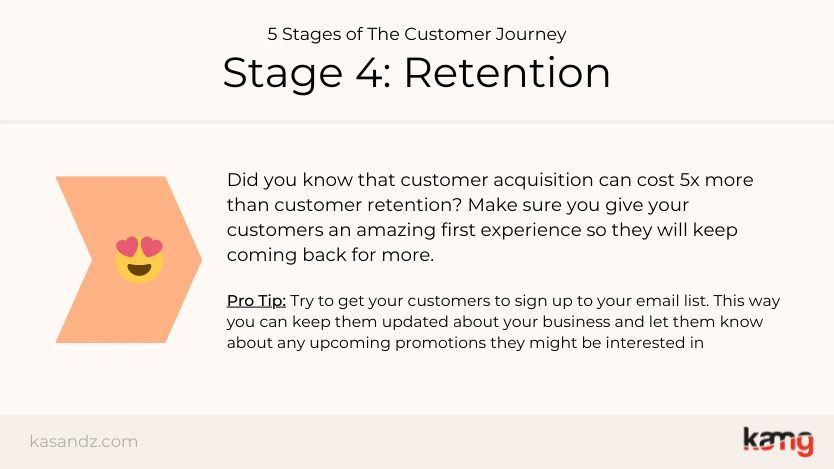 5 Stages of The Customer Journey

Stage 4: Retention

Did you know that customer acquisition can cost 5x more than customer retention? Make sure you give your customers an amazing first experience so they will keep coming back for more.

Pro Tip: Try to get your customers to sign up to your email list. This way you can keep them updated about your business and let them know about any upcoming promotions they might be interested in

kasandz.com

kamg